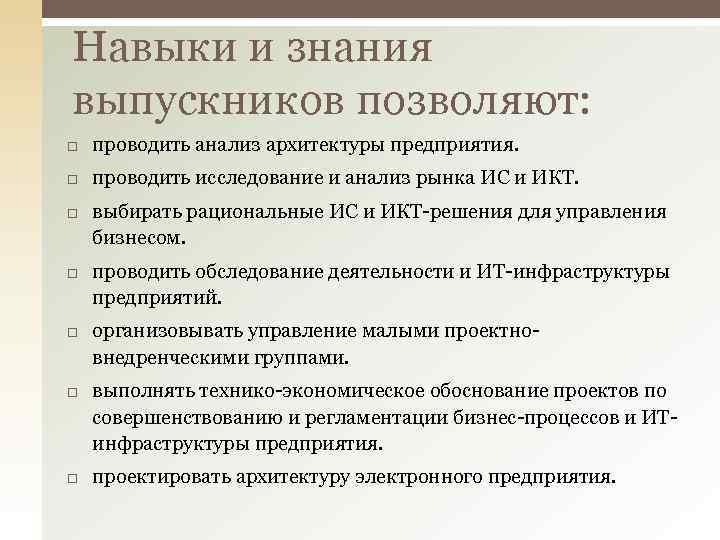 Навыки и знания выпускников позволяют:

□ проводить анализ архитектуры предприятия.

□ проводить исследование и анализ рынка ИС и ИКТ.

□ выбирать рациональные ИС и ИКТ-решения для управления бизнесом.

□ проводить обследование деятельности и ИТ-инфраструктуры предприятий.

□ организовывать управление малыми проектно-внедренческими группами.

□ выполнять технико-экономическое обоснование проектов по совершенствованию и регламентации бизнес-процессов и ИТ-инфраструктуры предприятия.

□ проектировать архитектуру электронного предприятия.